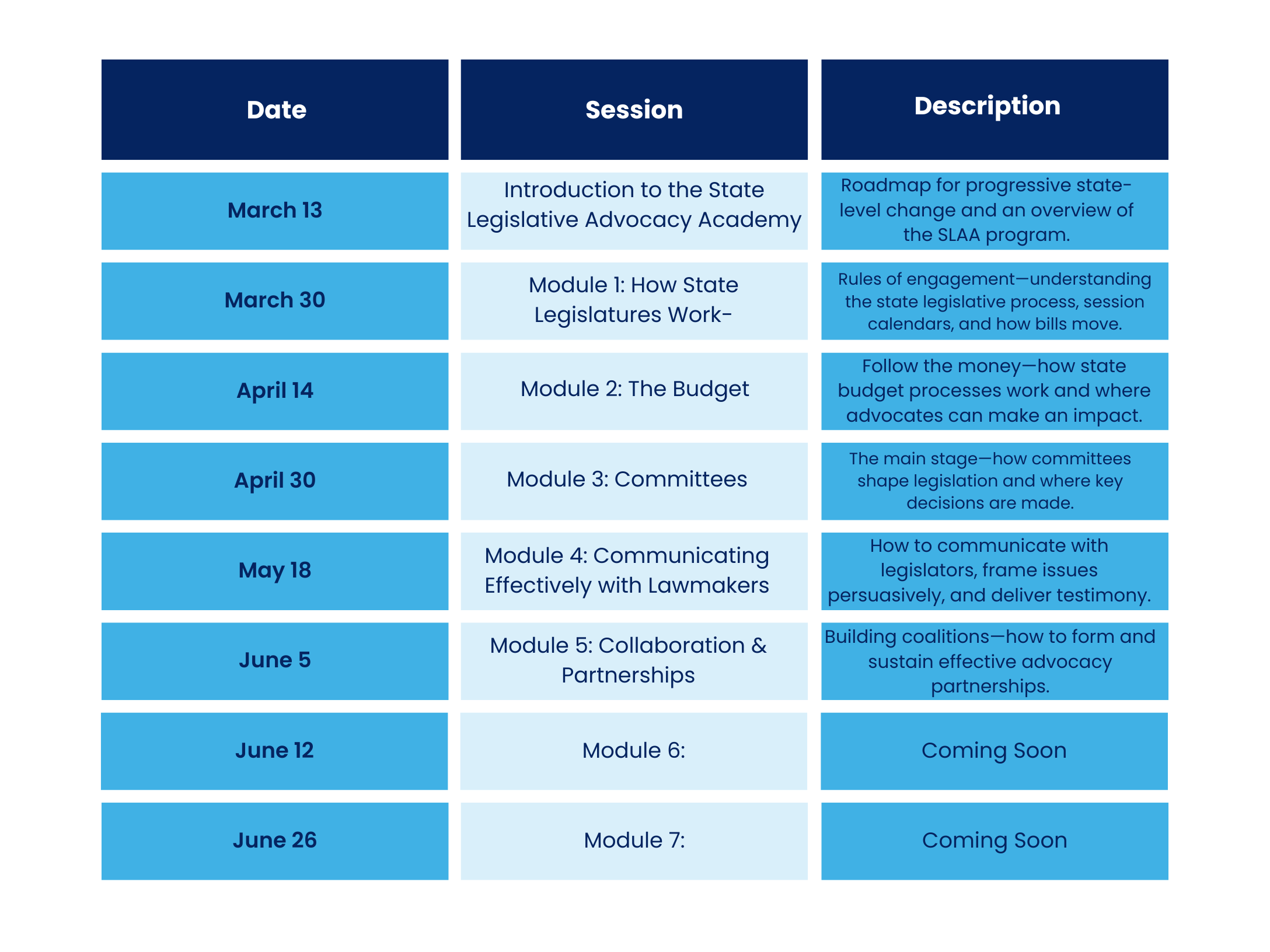 | Date | Session | Description |
|---|---|---|
| March 13 | Introduction to the State Legislative Advocacy Academy | Roadmap for progressive state-level change and an overview of the SLAA program. |
| March 30 | Module 1: How State Legislatures Work- | Rules of engagement—understanding the state legislative process, session calendars, and how bills move. |
| April 14 | Module 2: The Budget | Follow the money—how state budget processes work and where advocates can make an impact. |
| April 30 | Module 3: Committees | The main stage—how committees shape legislation and where key decisions are made. |
| May 18 | Module 4: Communicating Effectively with Lawmakers | How to communicate with legislators, frame issues persuasively, and deliver testimony. |
| June 5 | Module 5: Collaboration & Partnerships | Building coalitions—how to form and sustain effective advocacy partnerships. |
| June 12 | Module 6: | Coming Soon |
| June 26 | Module 7: | Coming Soon |